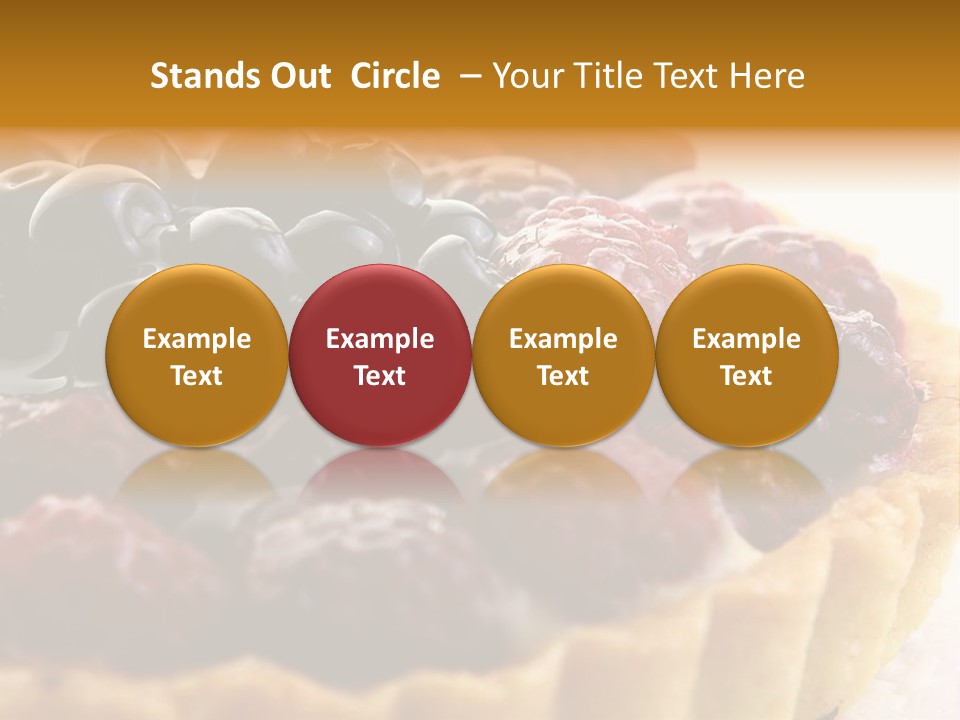 Stands Out Circle – Your Title Text Here

Example Text

Example Text

Example Text

Example Text